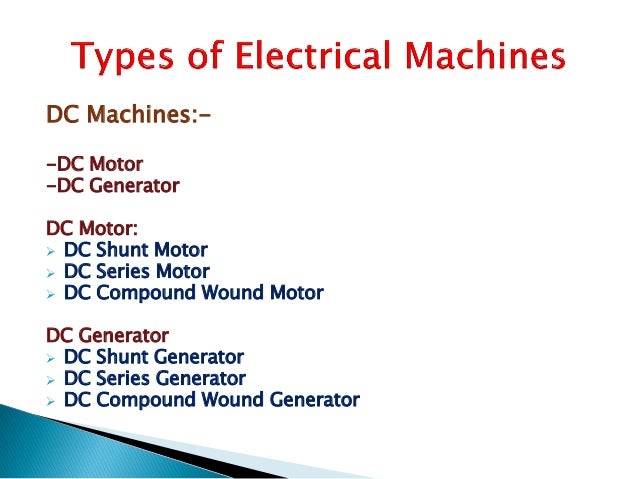 Types of Electrical Machines

DC Machines:-

-DC Motor
-DC Generator

DC Motor:
➢ DC Shunt Motor
➢ DC Series Motor
➢ DC Compound Wound Motor

DC Generator
➢ DC Shunt Generator
➢ DC Series Generator
➢ DC Compound Wound Generator